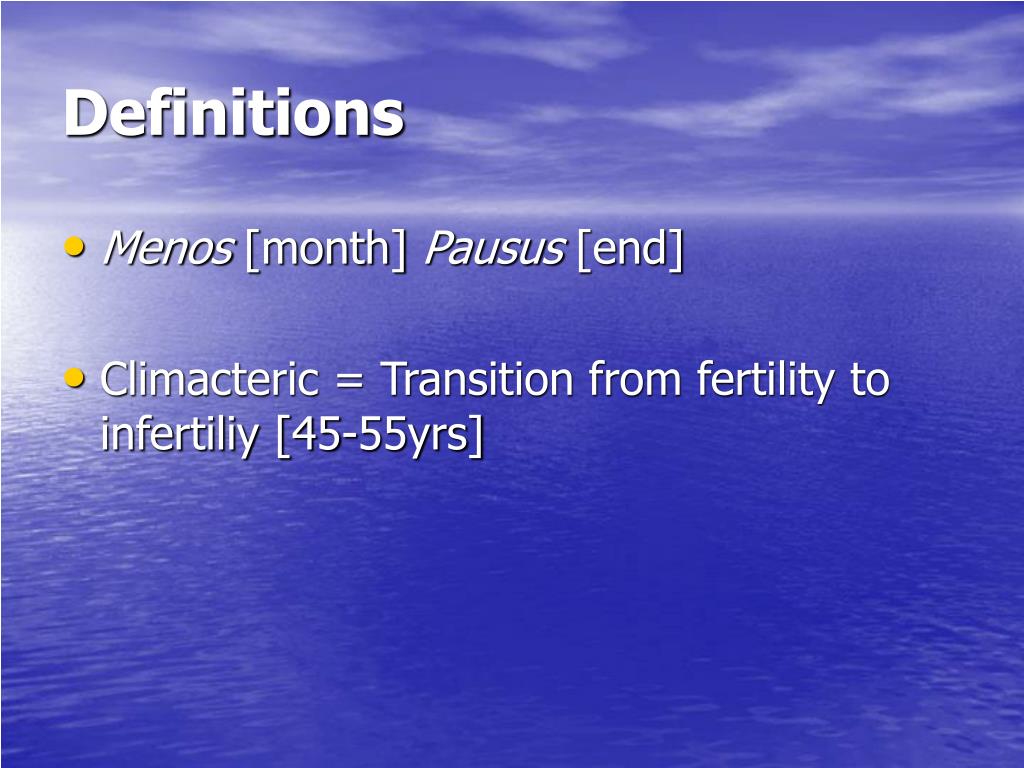 Definitions

• Menos [month] Pausus [end]

• Climacteric = Transition from fertility to infertiliy [45-55yrs]